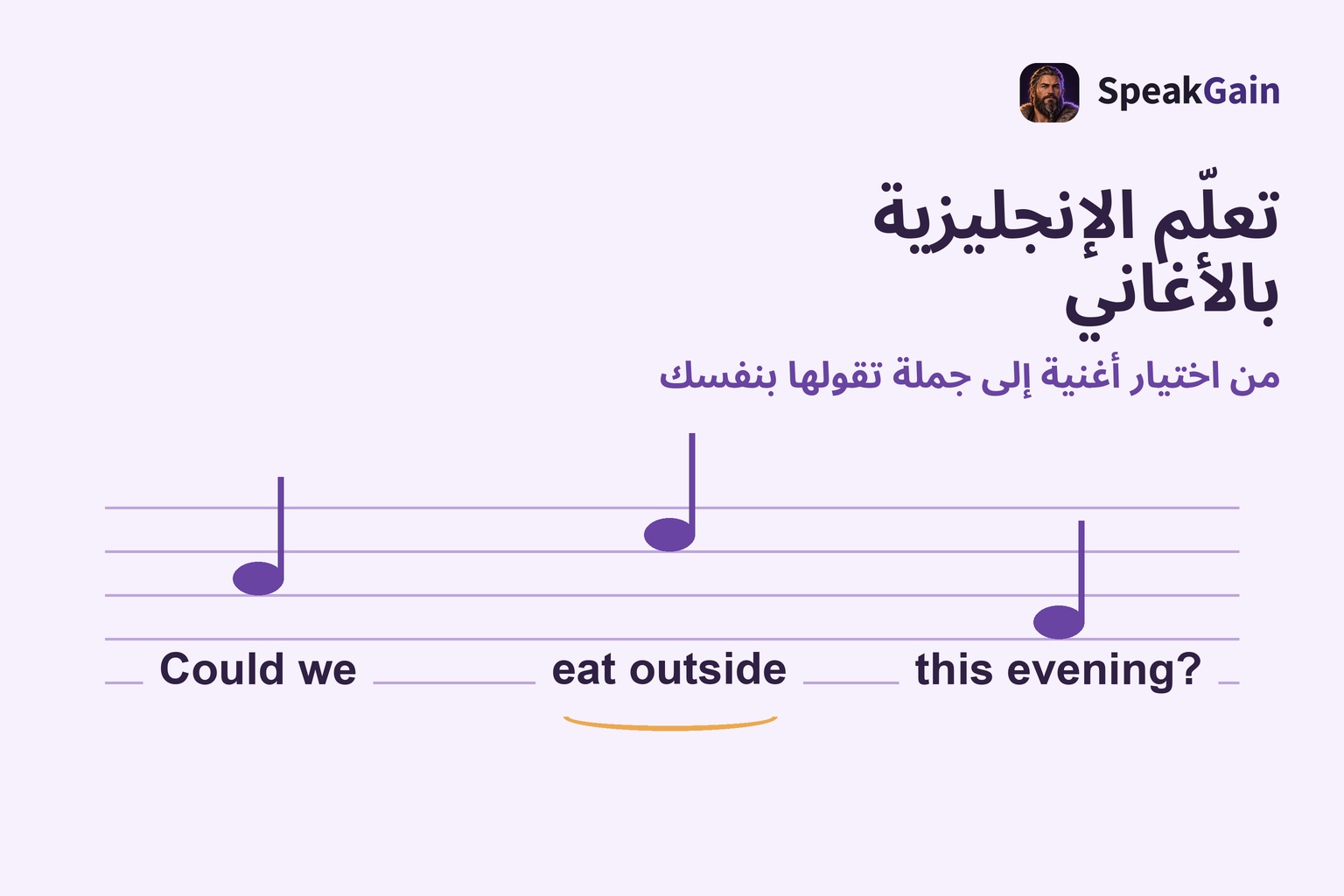 SpeakGain

تعلّم الإنجليزية بالأغاني

من اختيار أغنية إلى جملة تقولها بنفسك

Could we eat outside this evening?